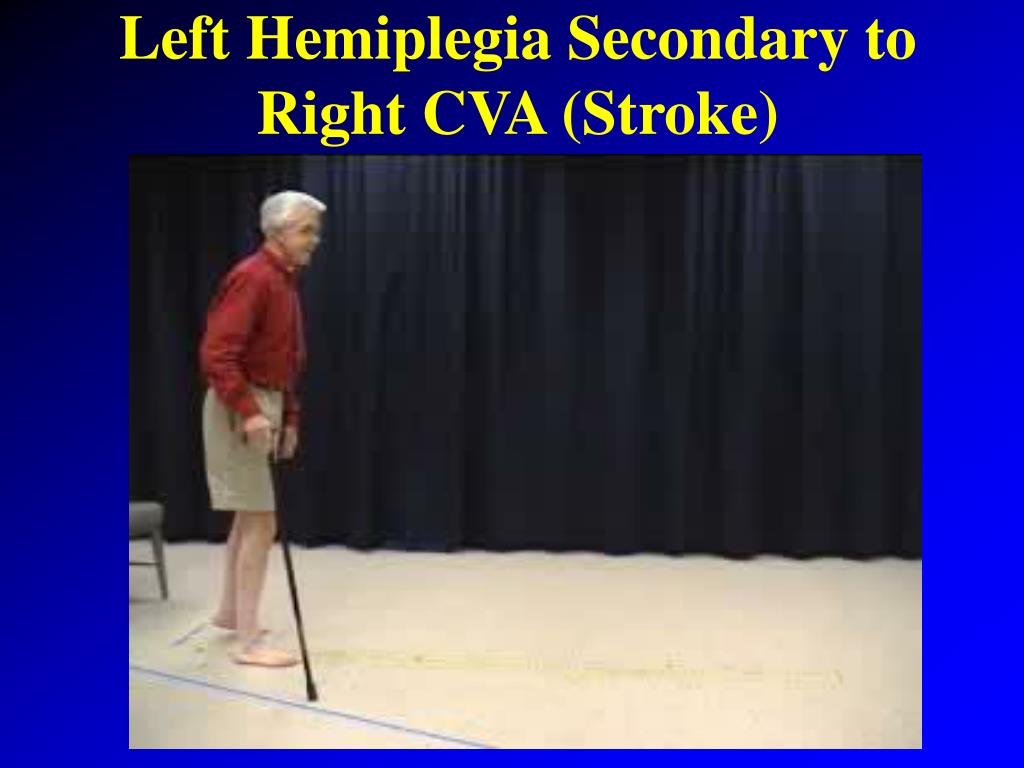 Left Hemiplegia Secondary to Right CVA (Stroke)